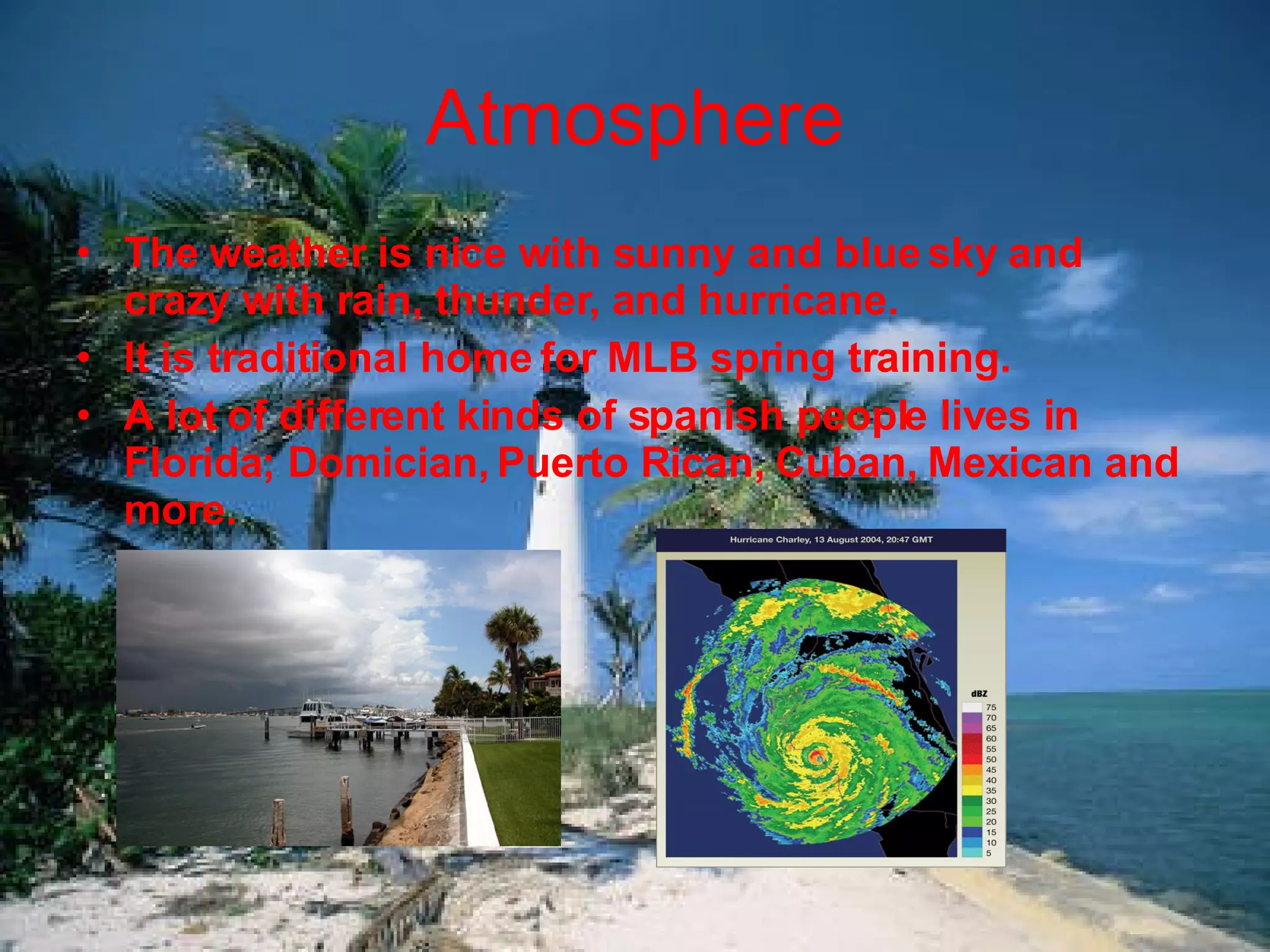 Atmosphere

• The weather is nice with sunny and blue sky and crazy with rain, thunder, and hurricane.
• It is traditional home for MLB spring training.
• A lot of different kinds of spanish people lives in Florida; Domician, Puerto Rican, Cuban, Mexican and more.

Hurricane Charley, 13 August 2004, 20:47 GMT

dBZ
75
70
65
60
55
50
45
40
35
30
25
20
15
10
5